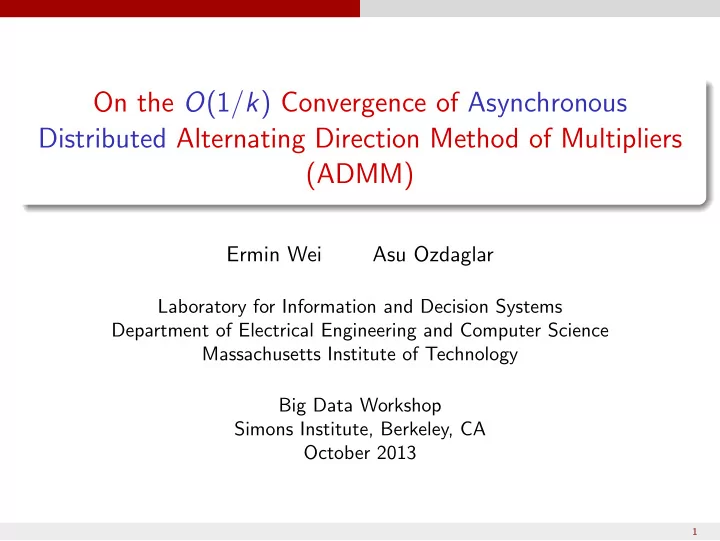 On the $O(1/k)$ Convergence of Asynchronous Distributed Alternating Direction Method of Multipliers (ADMM)

Ermin Wei Asu Ozdaglar

Laboratory for Information and Decision Systems
Department of Electrical Engineering and Computer Science
Massachusetts Institute of Technology

Big Data Workshop
Simons Institute, Berkeley, CA
October 2013

1